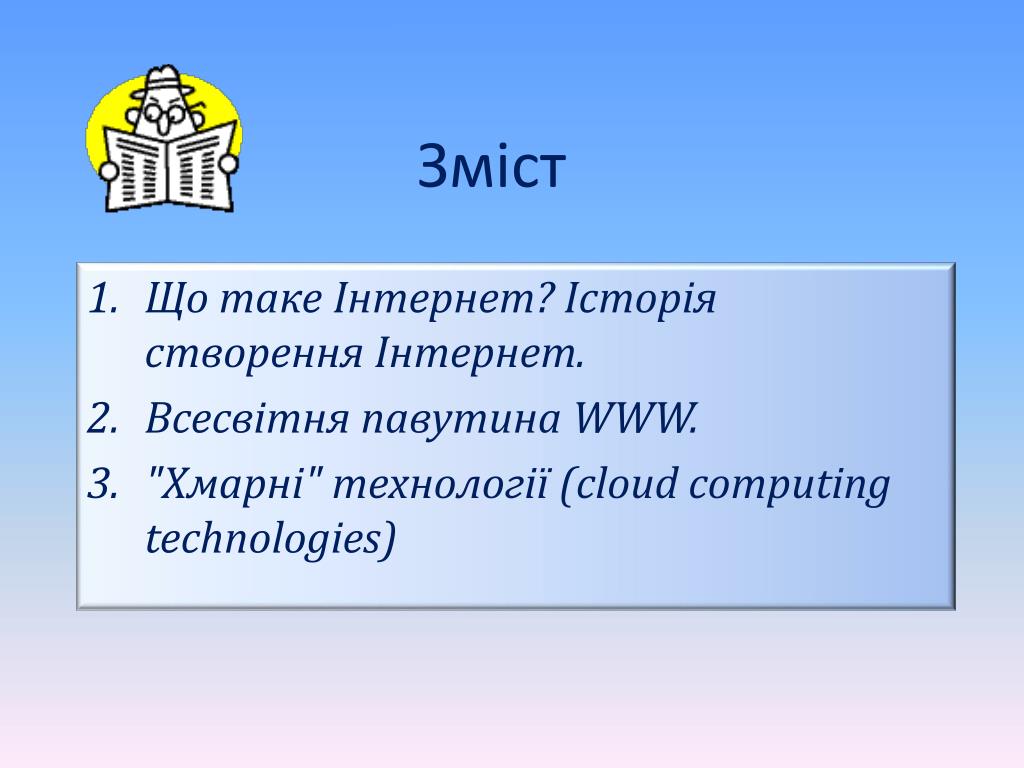 Зміст

1. Що таке Інтернет? Історія створення Інтернет.
2. Всесвітня павутина WWW.
3. "Хмарні" технології (cloud computing technologies)